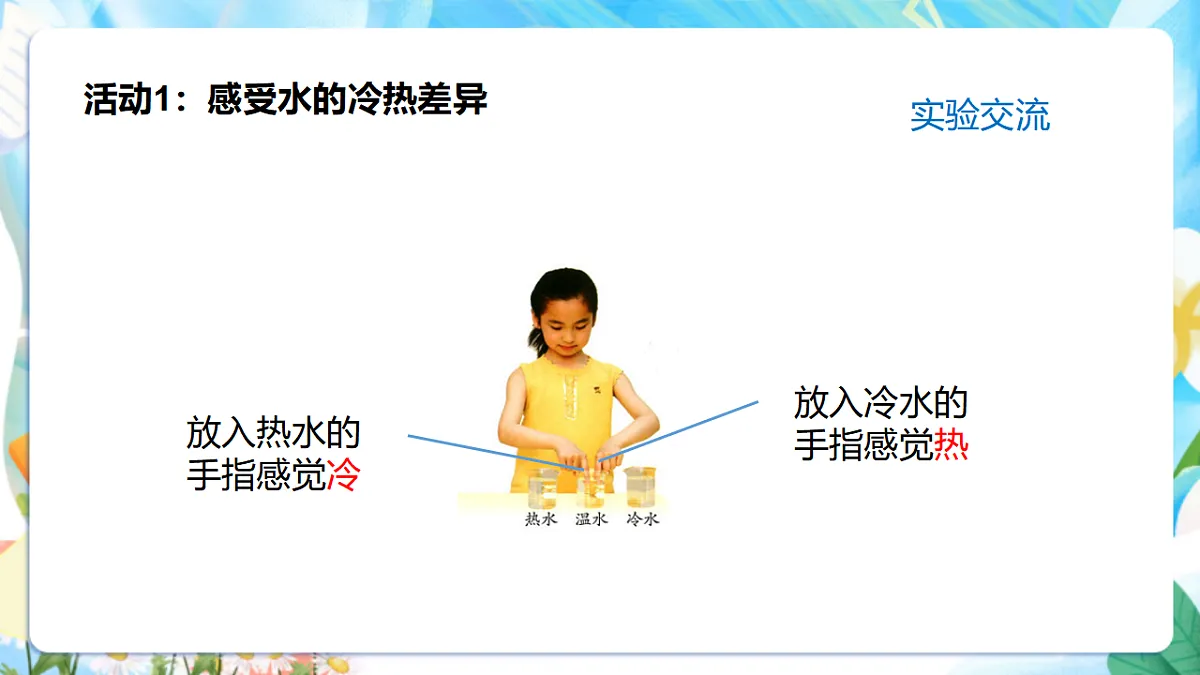 活动1：感受水的冷热差异

实验交流

放入热水的手指感觉冷

放入冷水的手指感觉热

热水 温水 冷水